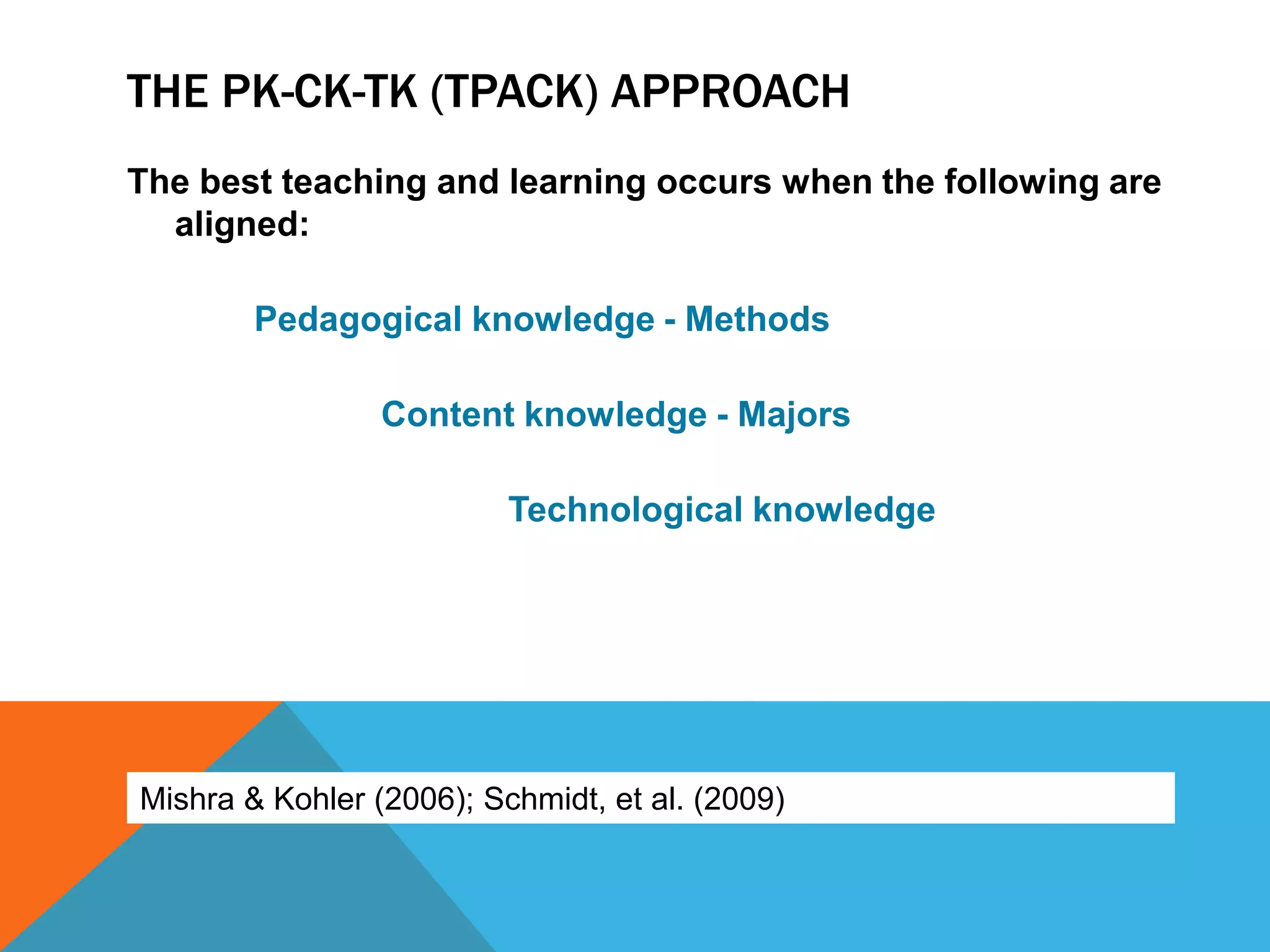 THE PK-CK-TK (TPACK) APPROACH

The best teaching and learning occurs when the following are aligned:

Pedagogical knowledge - Methods

Content knowledge - Majors

Technological knowledge

Mishra & Kohler (2006); Schmidt, et al. (2009)